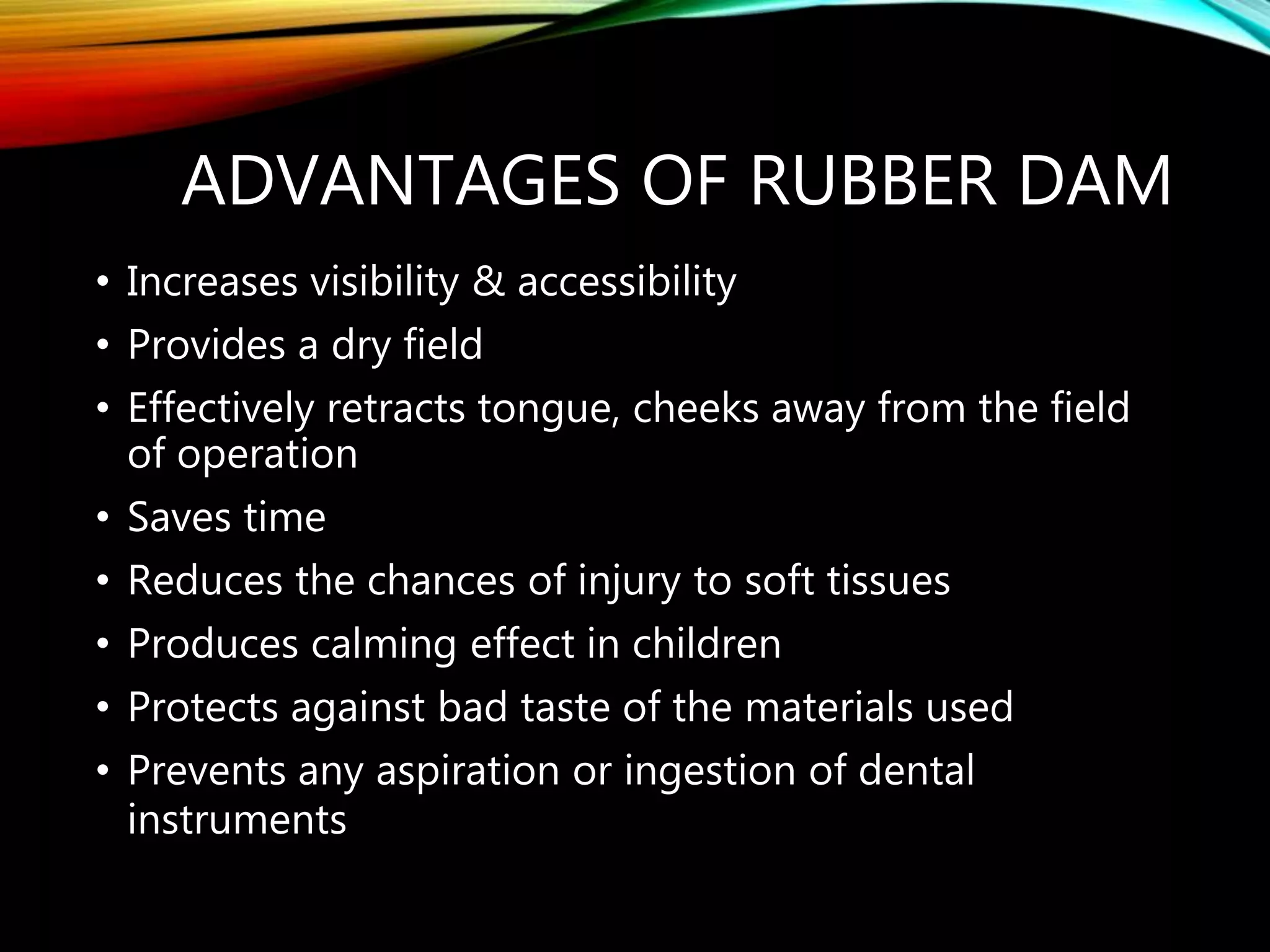 ADVANTAGES OF RUBBER DAM

• Increases visibility & accessibility
• Provides a dry field
• Effectively retracts tongue, cheeks away from the field of operation
• Saves time
• Reduces the chances of injury to soft tissues
• Produces calming effect in children
• Protects against bad taste of the materials used
• Prevents any aspiration or ingestion of dental instruments